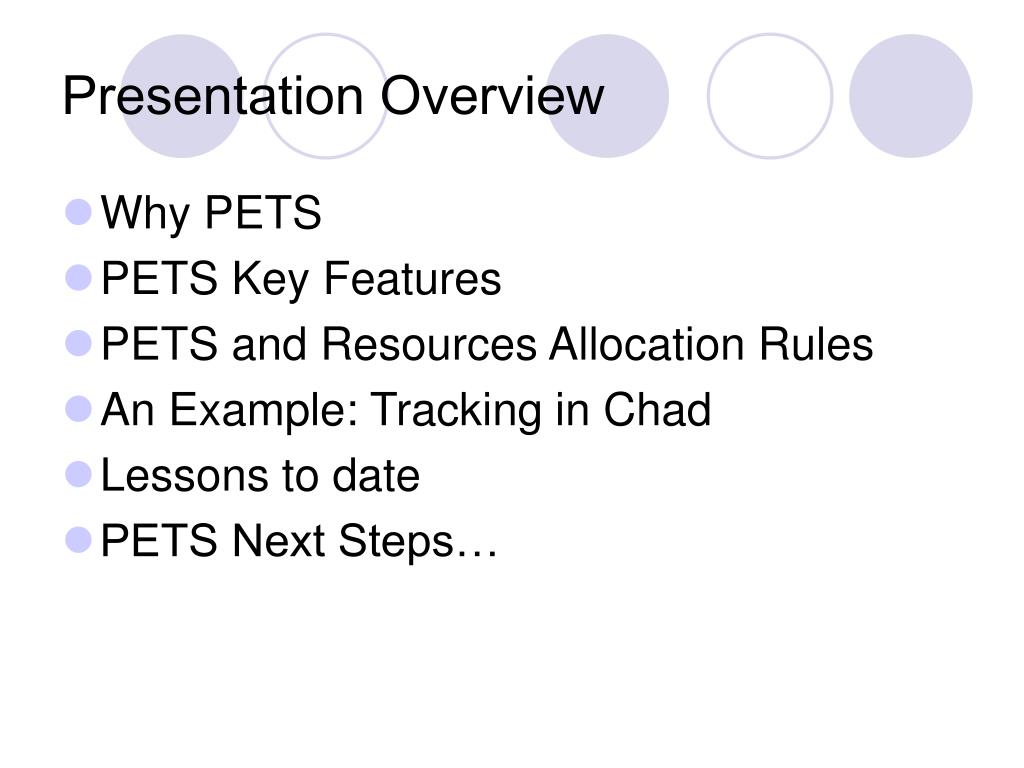 Presentation Overview

- Why PETS
- PETS Key Features
- PETS and Resources Allocation Rules
- An Example: Tracking in Chad
- Lessons to date
- PETS Next Steps…